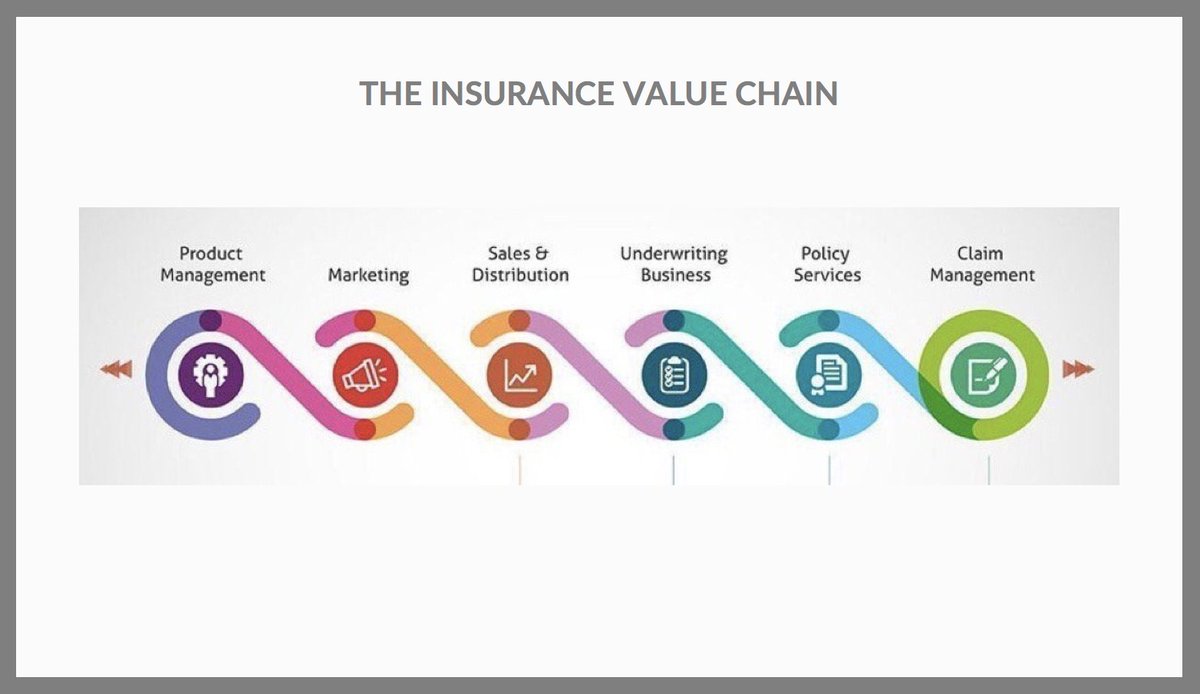 THE INSURANCE VALUE CHAIN

Product Management

Marketing

Sales & Distribution

Underwriting Business

Policy Services

Claim Management